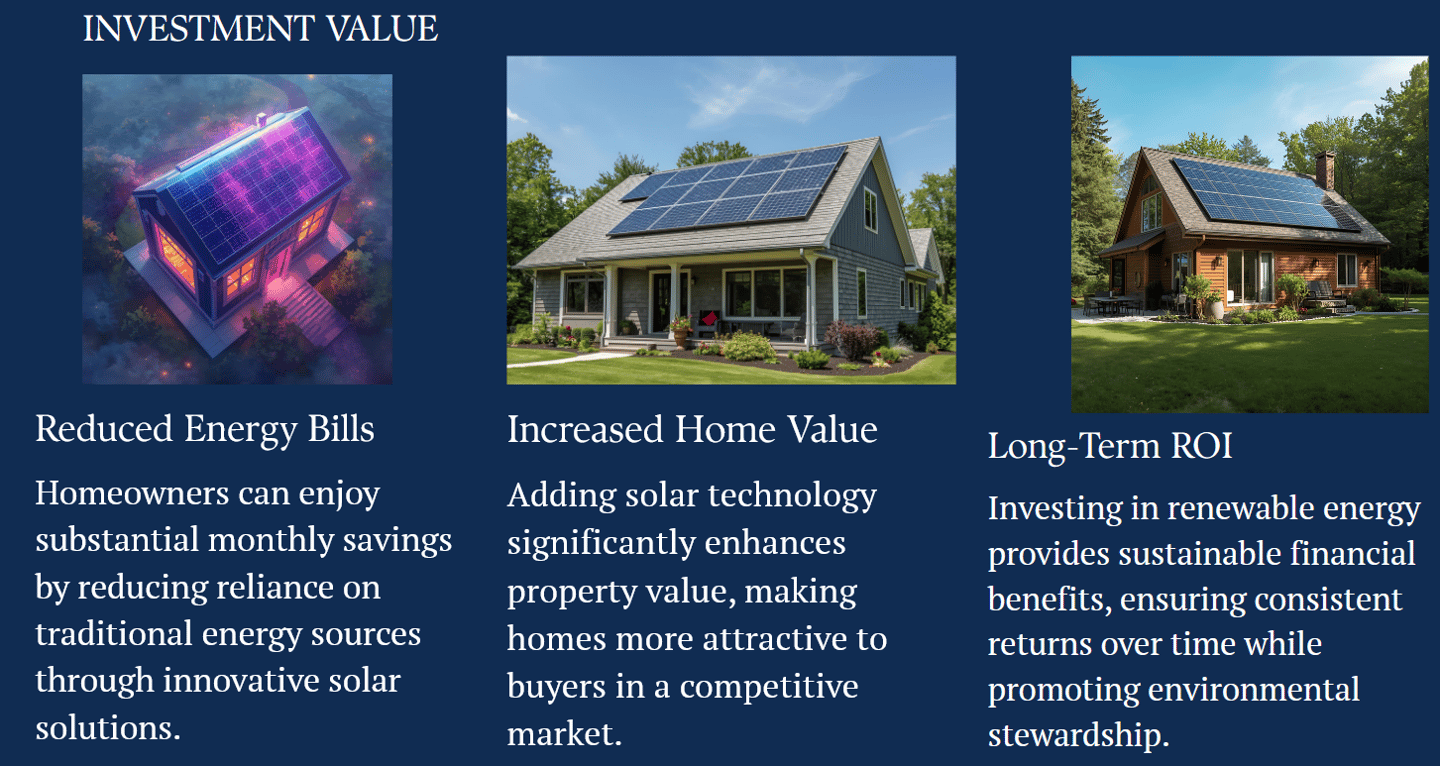 INVESTMENT VALUE

Reduced Energy Bills

Homeowners can enjoy substantial monthly savings by reducing reliance on traditional energy sources through innovative solar solutions.

Increased Home Value

Adding solar technology significantly enhances property value, making homes more attractive to buyers in a competitive market.

Long-Term ROI

Investing in renewable energy provides sustainable financial benefits, ensuring consistent returns over time while promoting environmental stewardship.